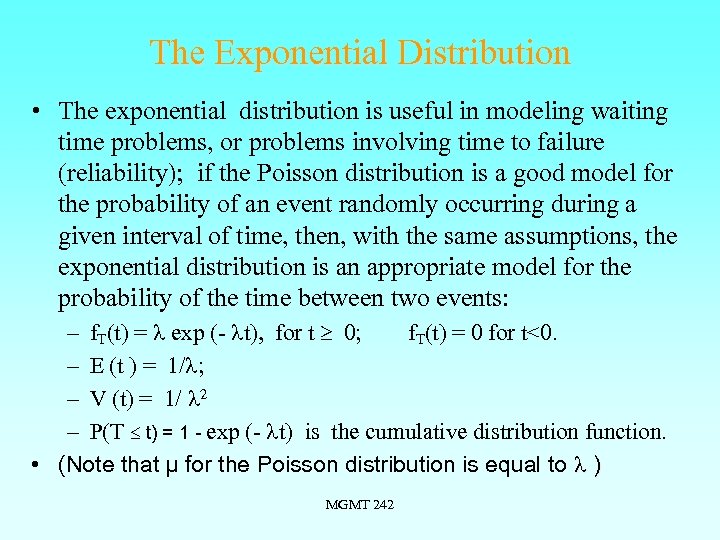 The Exponential Distribution

• The exponential distribution is useful in modeling waiting time problems, or problems involving time to failure (reliability); if the Poisson distribution is a good model for the probability of an event randomly occurring during a given interval of time, then, with the same assumptions, the exponential distribution is an appropriate model for the probability of the time between two events:

– $f_T(t) = \lambda \exp(-\lambda t)$, for $t \geq 0$; $f_T(t) = 0$ for $t<0$.

– $E(t) = 1/\lambda$;

– $V(t) = 1/\lambda^2$

– $P(T \leq t) = 1 - \exp(-\lambda t)$ is the cumulative distribution function.

• (Note that μ for the Poisson distribution is equal to $\lambda$ )

MGMT 242